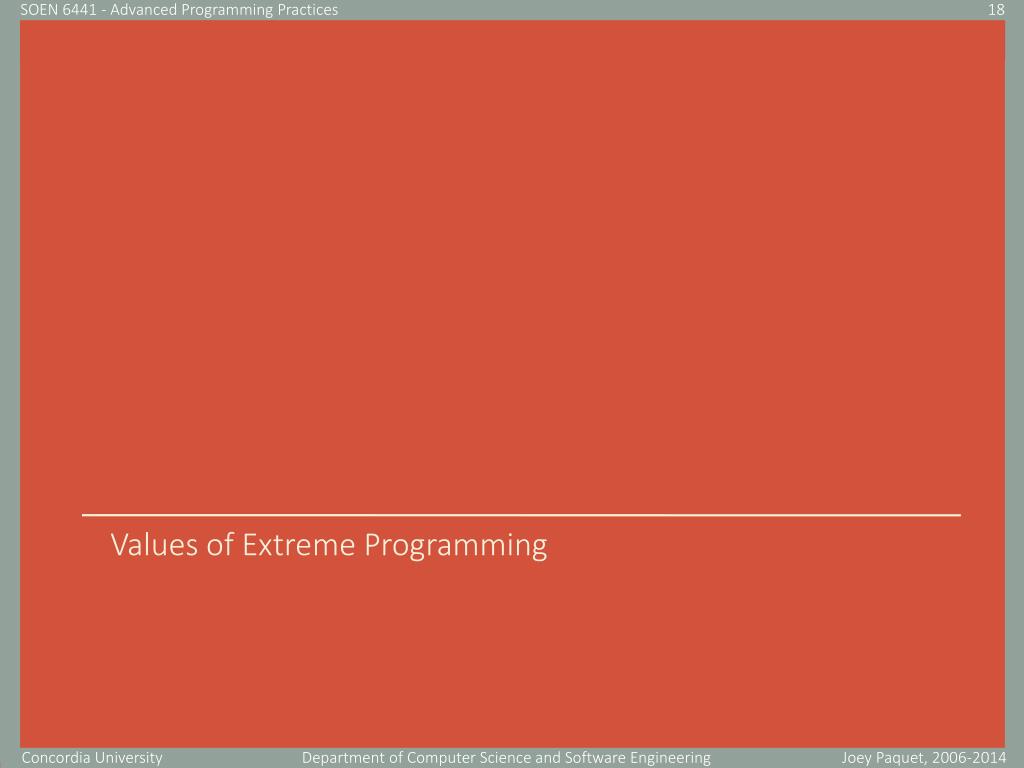 SOEN 6441 - Advanced Programming Practices

18

Values of Extreme Programming

Concordia University

Department of Computer Science and Software Engineering

Joey Paquet, 2006-2014